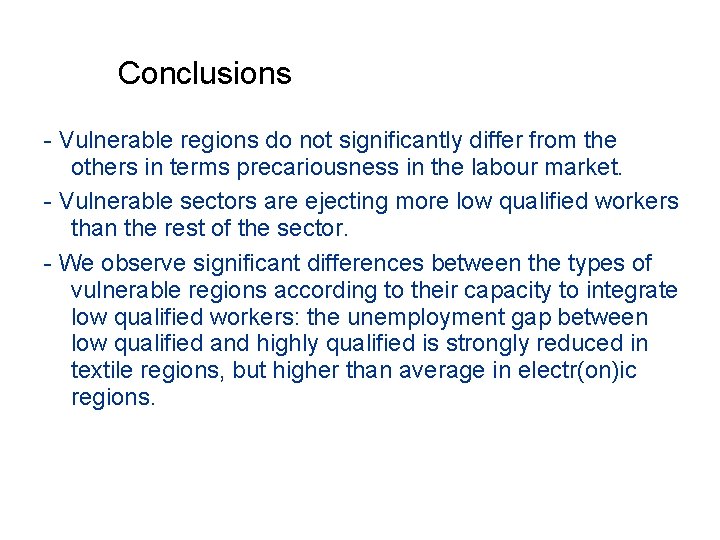 Conclusions

- Vulnerable regions do not significantly differ from the others in terms precariousness in the labour market.

- Vulnerable sectors are ejecting more low qualified workers than the rest of the sector.

- We observe significant differences between the types of vulnerable regions according to their capacity to integrate low qualified workers: the unemployment gap between low qualified and highly qualified is strongly reduced in textile regions, but higher than average in electr(on)ic regions.